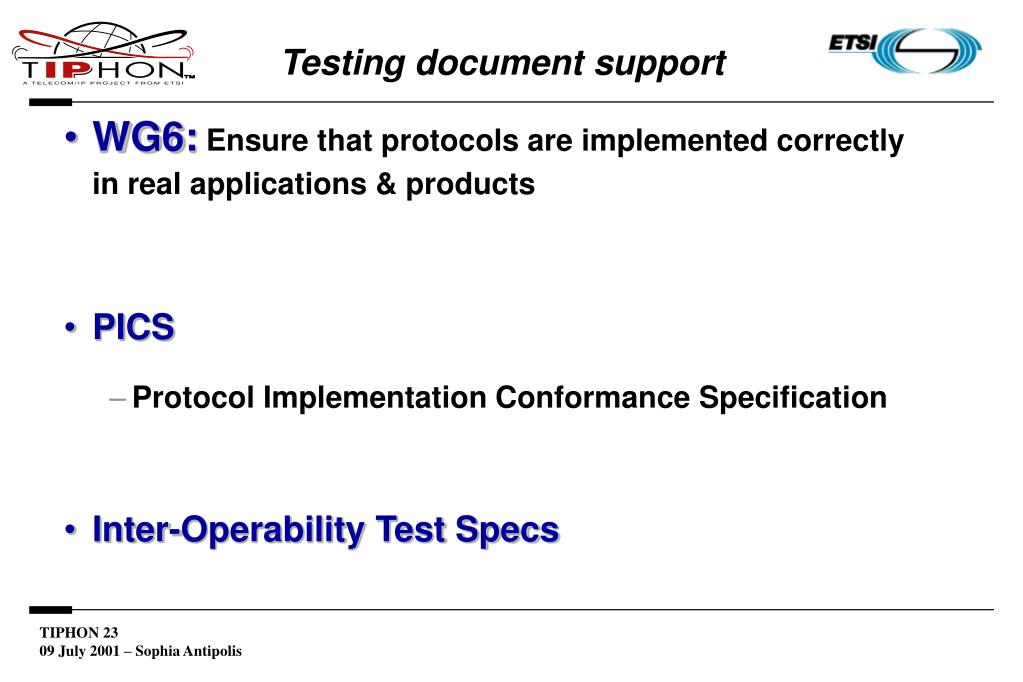 TIPHON™
A TELECOM/IP PROJECT FROM ETSI

Testing document support

ETSI

• WG6: Ensure that protocols are implemented correctly in real applications & products

• PICS

– Protocol Implementation Conformance Specification

• Inter-Operability Test Specs

TIPHON 23
09 July 2001 – Sophia Antipolis